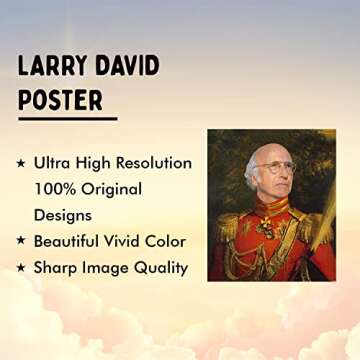 LARRY DAVID POSTER

★ Ultra High Resolution 100% Original Designs
★ Beautiful Vivid Color
★ Sharp Image Quality